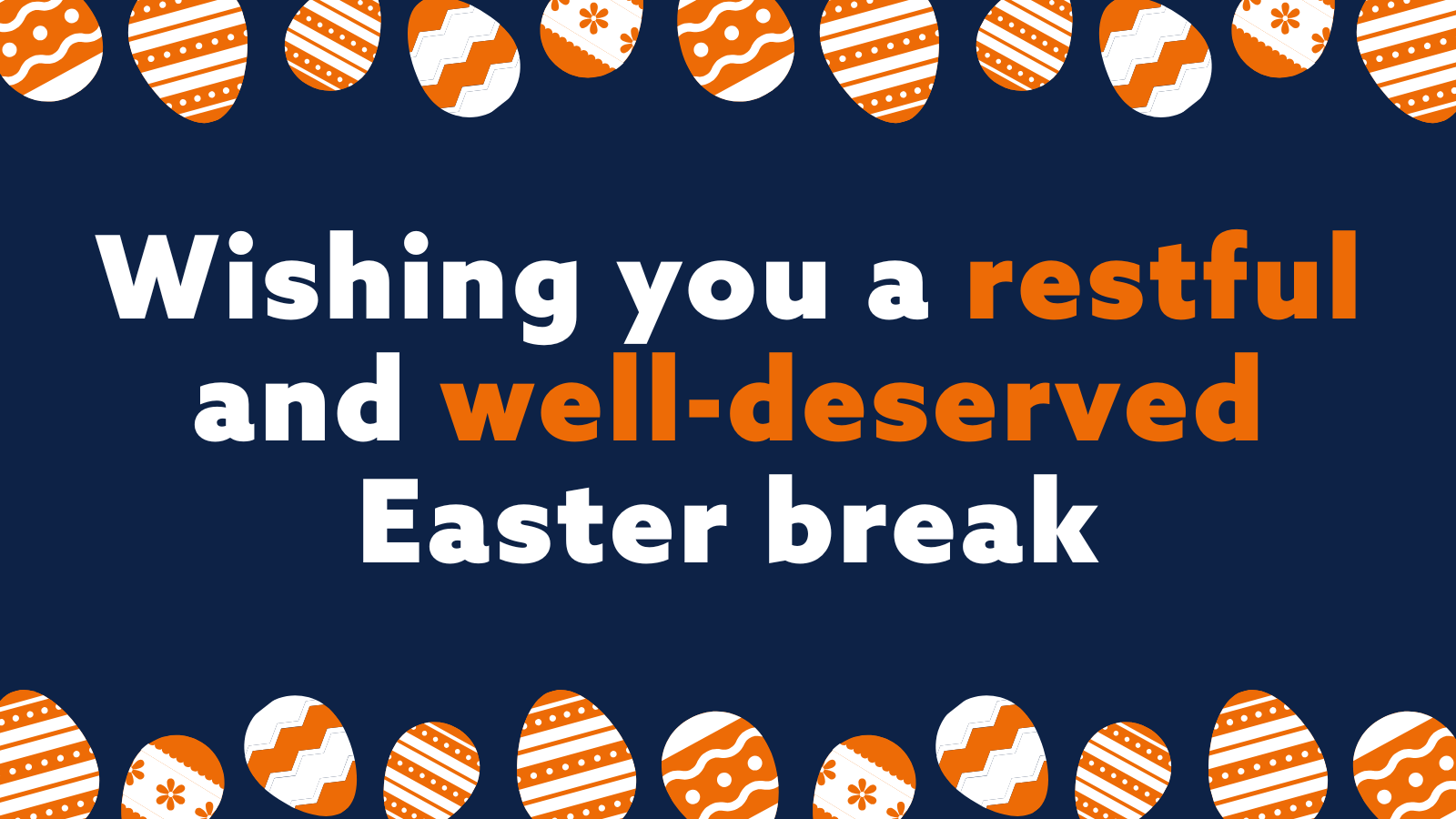 Wishing you a restful and well-deserved Easter break